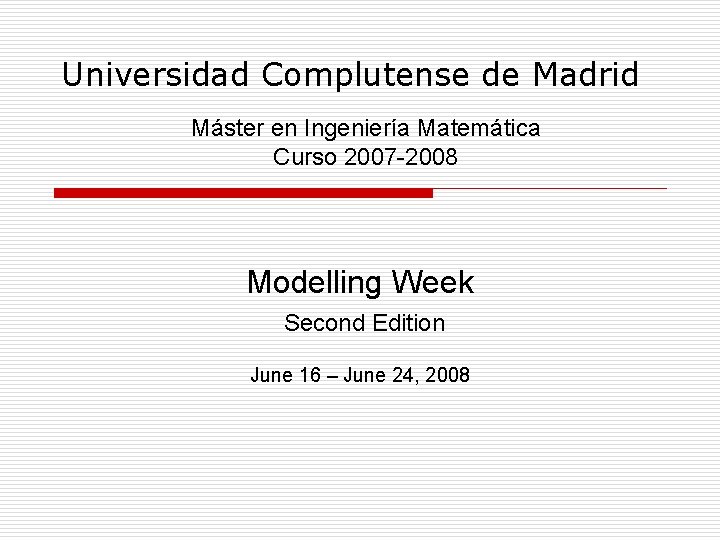 Universidad Complutense de Madrid

Máster en Ingeniería Matemática
Curso 2007-2008

Modelling Week

Second Edition

June 16 – June 24, 2008